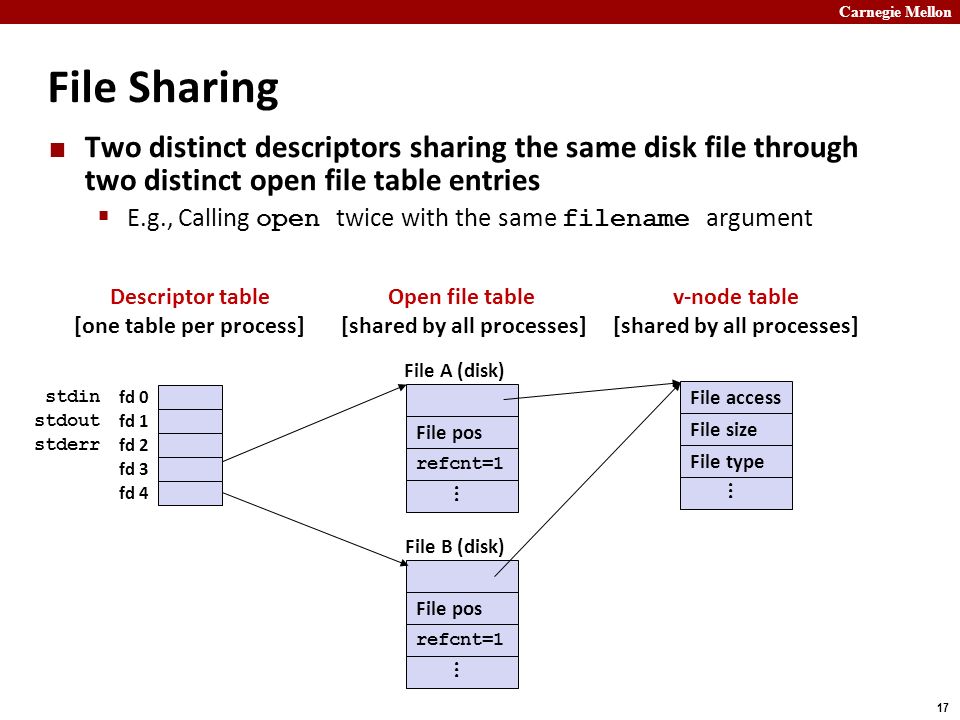 Carnegie Mellon

File Sharing

Two distinct descriptors sharing the same disk file through two distinct open file table entries

E.g., Calling open twice with the same filename argument

Descriptor table
[one table per process]

Open file table
[shared by all processes]

v-node table
[shared by all processes]

stdin fd 0
stdout fd 1
stderr fd 2
fd 3
fd 4

File A (disk)

File pos
refcnt=1
⋮

File B (disk)

File pos
refcnt=1
⋮

File access
File size
File type
⋮

17